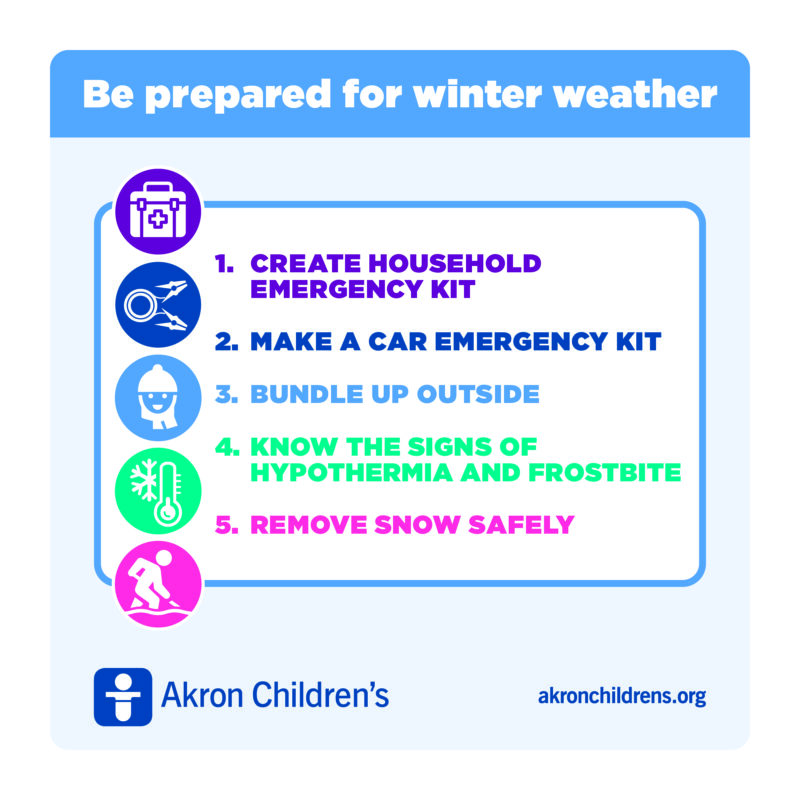 Be prepared for winter weather

1. CREATE HOUSEHOLD EMERGENCY KIT

2. MAKE A CAR EMERGENCY KIT

3. BUNDLE UP OUTSIDE

4. KNOW THE SIGNS OF HYPOTHERMIA AND FROSTBITE

5. REMOVE SNOW SAFELY

Akron Children's

akronchildrens.org